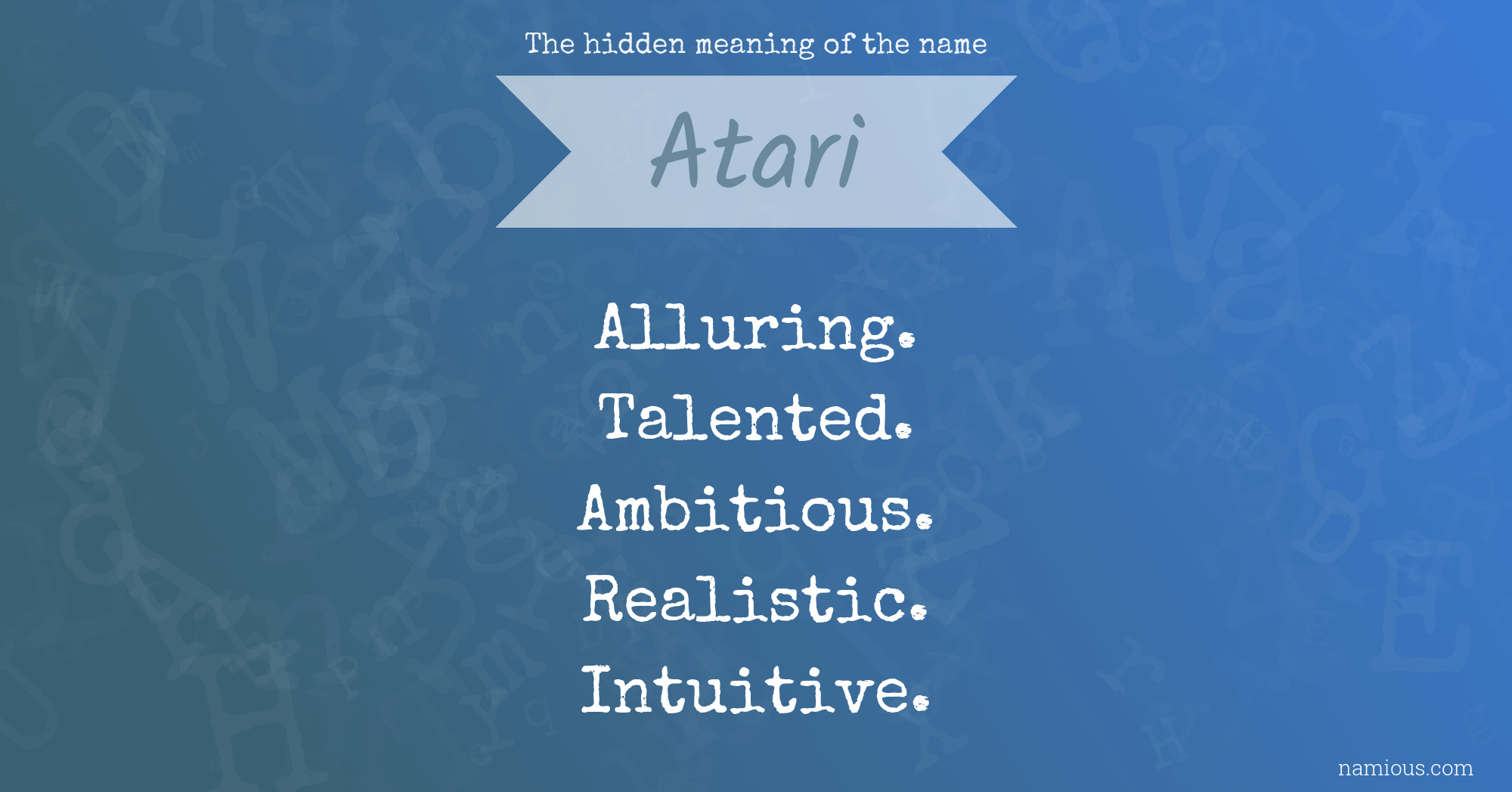 The hidden meaning of the name

Atari

Alluring.
Talented.
Ambitious.
Realistic.
Intuitive.

namious.com